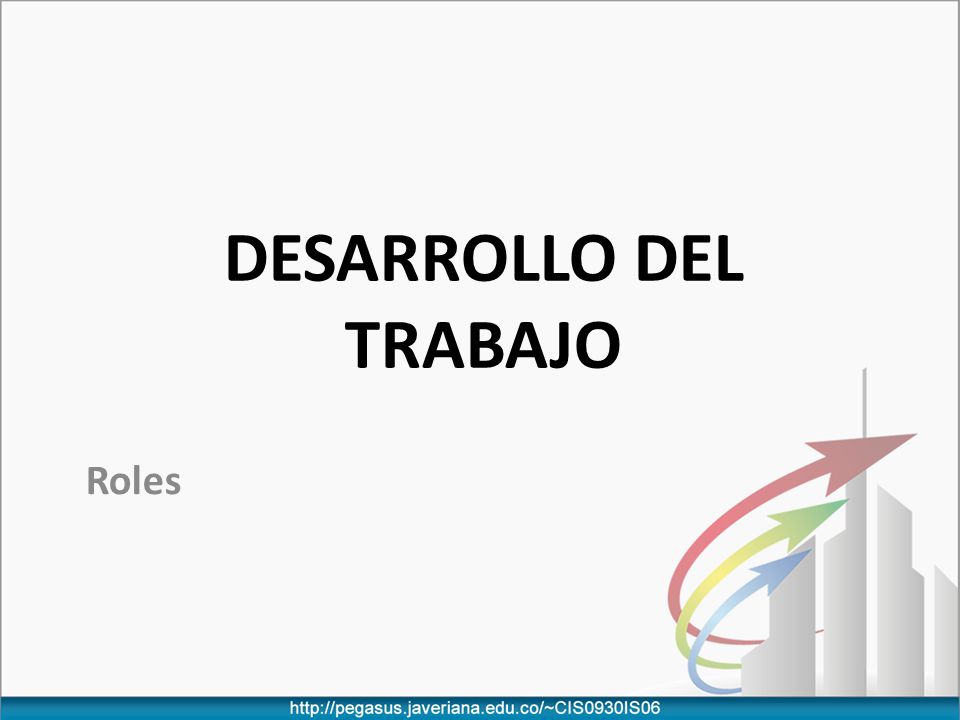 DESARROLLO DEL TRABAJO

Roles

http://pegasus.javeriana.edu.co/~CIS0930IS06